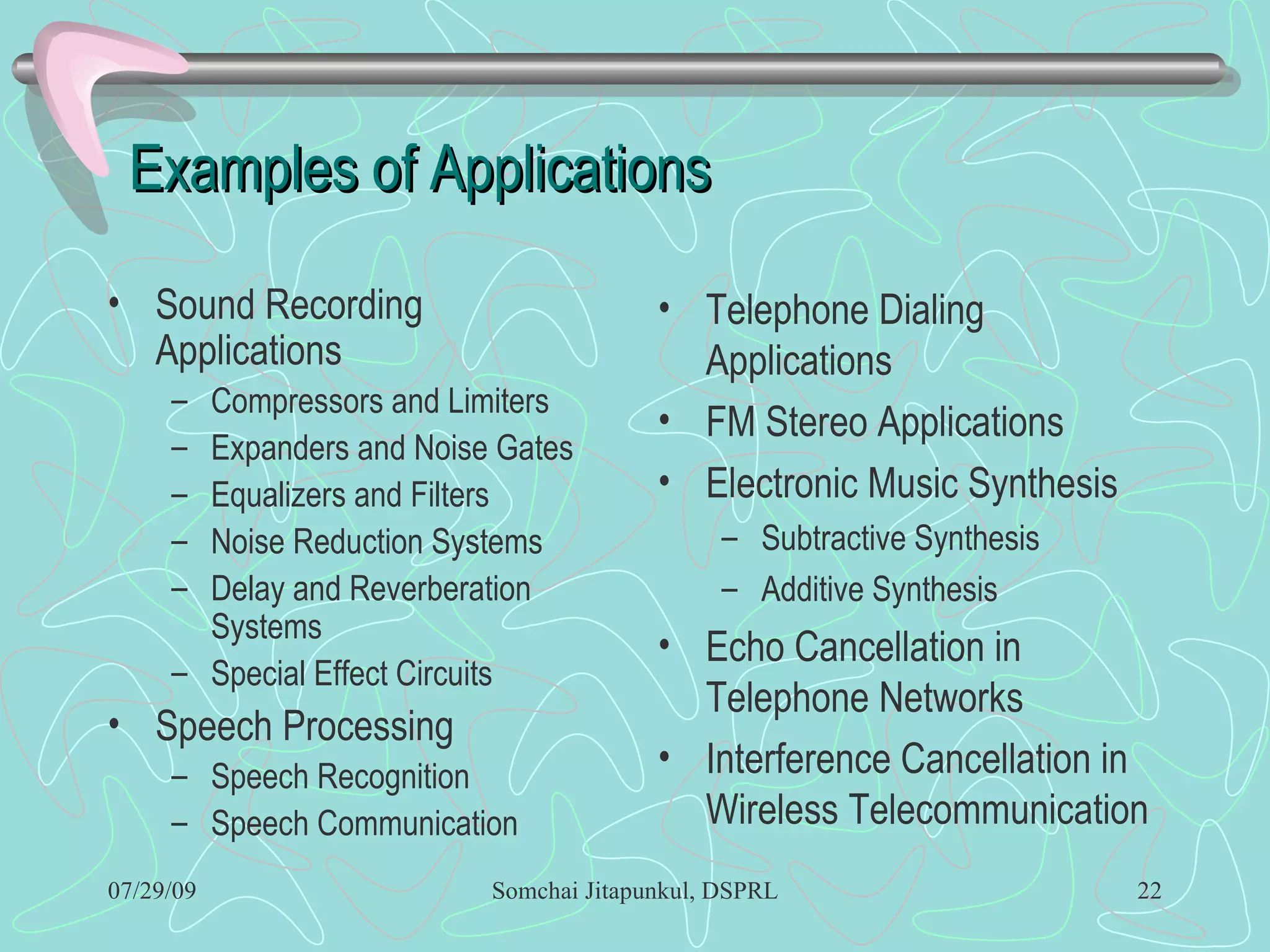 Examples of Applications

• Sound Recording Applications
– Compressors and Limiters
– Expanders and Noise Gates
– Equalizers and Filters
– Noise Reduction Systems
– Delay and Reverberation Systems
– Special Effect Circuits
• Speech Processing
– Speech Recognition
– Speech Communication

• Telephone Dialing Applications
• FM Stereo Applications
• Electronic Music Synthesis
– Subtractive Synthesis
– Additive Synthesis
• Echo Cancellation in Telephone Networks
• Interference Cancellation in Wireless Telecommunication

07/29/09
Somchai Jitapunkul, DSPRL
22